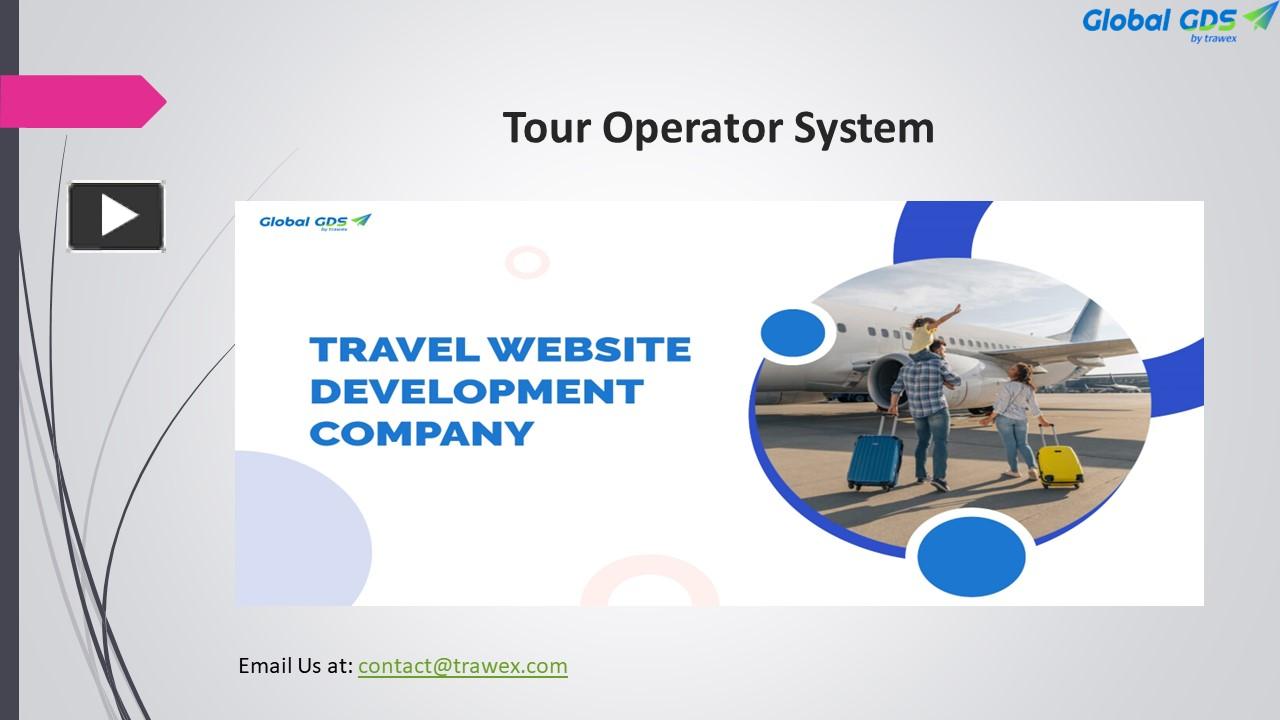 Global GDS
by trawex

Tour Operator System

Global GDS
by trawex

TRAVEL WEBSITE DEVELOPMENT COMPANY

Email Us at: contact@trawex.com